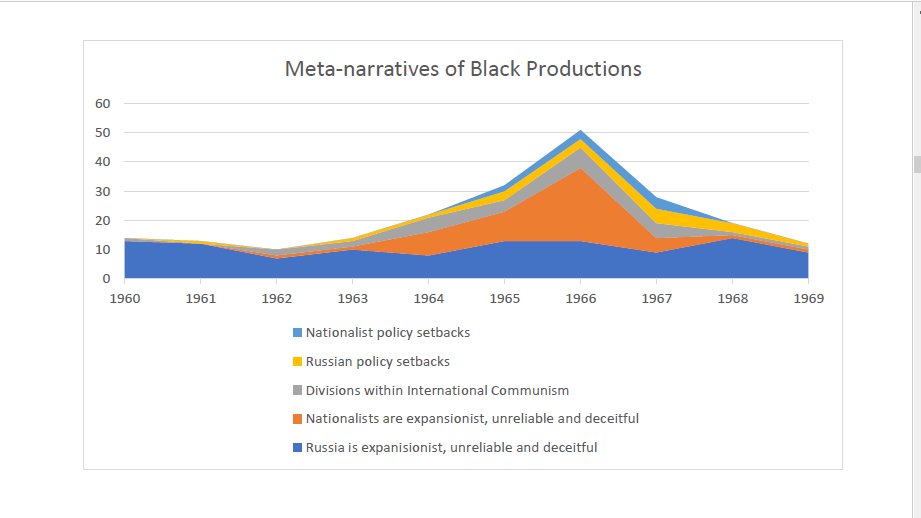 Meta-narratives of Black Productions

60
50
40
30
20
10
0

1960 1961 1962 1963 1964 1965 1966 1967 1968 1969

Nationalist policy setbacks
Russian policy setbacks
Divisions within International Communism
Nationalists are expansionist, unreliable and deceitful
Russia is expanisionist, unreliable and deceitful